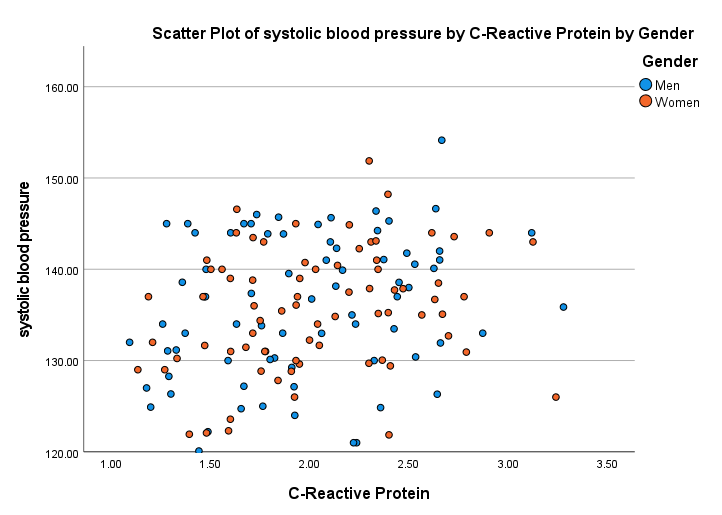 Scatter Plot of systolic blood pressure by C-Reactive Protein by Gender

Gender
Men
Women

systolic blood pressure

160.00
150.00
140.00
130.00
120.00

1.00
1.50
2.00
2.50
3.00
3.50

C-Reactive Protein